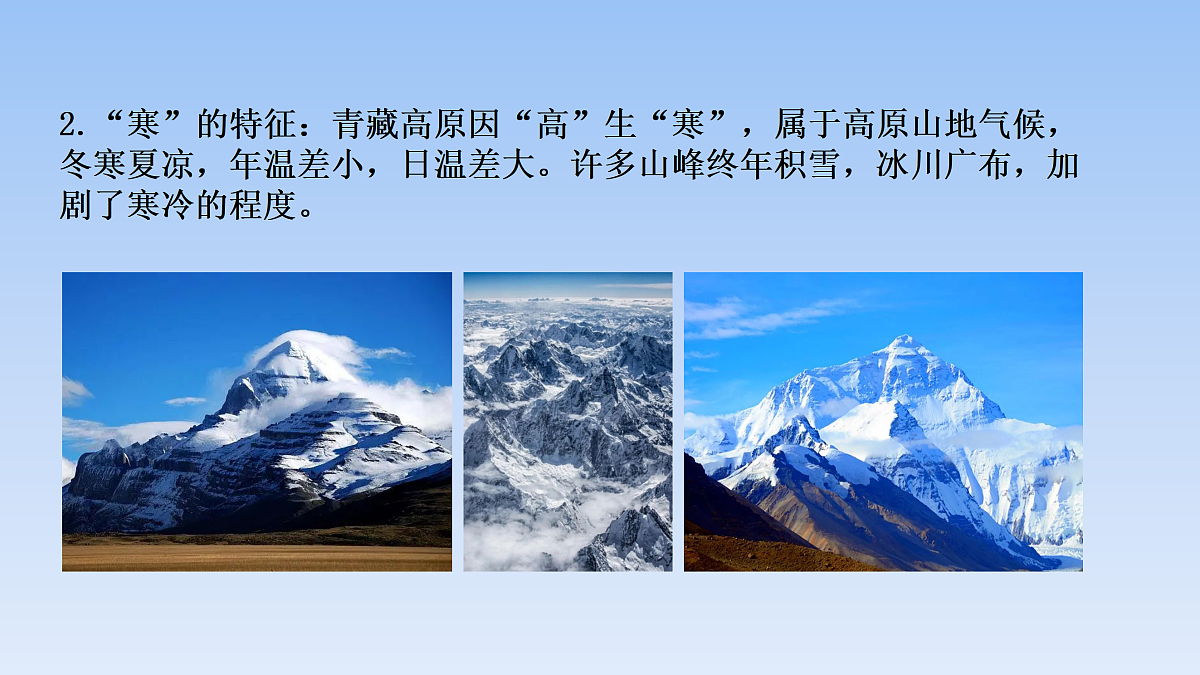 2.“寒”的特征：青藏高原因“高”生“寒”，属于高原山地气候，冬寒夏凉，年温差小，日温差大。许多山峰终年积雪，冰川广布，加剧了寒冷的程度。